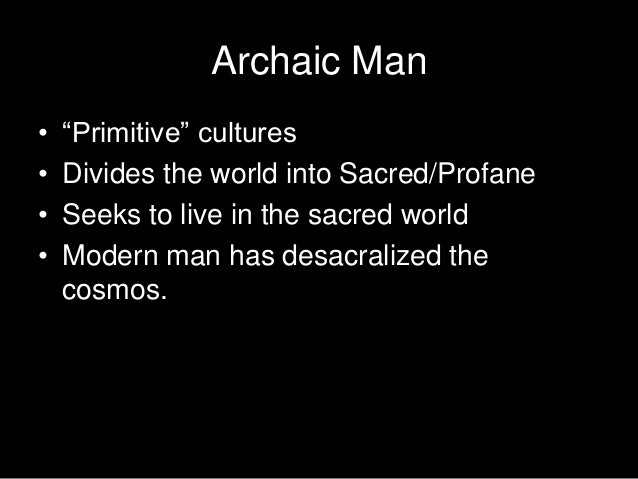 Archaic Man

• “Primitive” cultures
• Divides the world into Sacred/Profane
• Seeks to live in the sacred world
• Modern man has desacralized the cosmos.